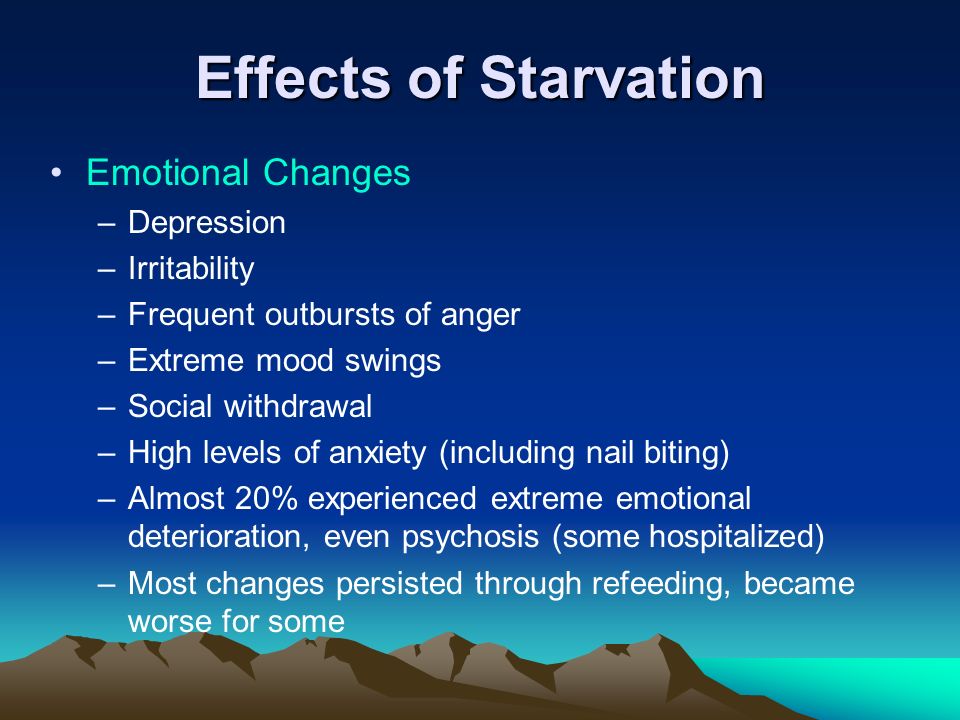 Effects of Starvation

• Emotional Changes
– Depression
– Irritability
– Frequent outbursts of anger
– Extreme mood swings
– Social withdrawal
– High levels of anxiety (including nail biting)
– Almost 20% experienced extreme emotional deterioration, even psychosis (some hospitalized)
– Most changes persisted through refeeding, became worse for some